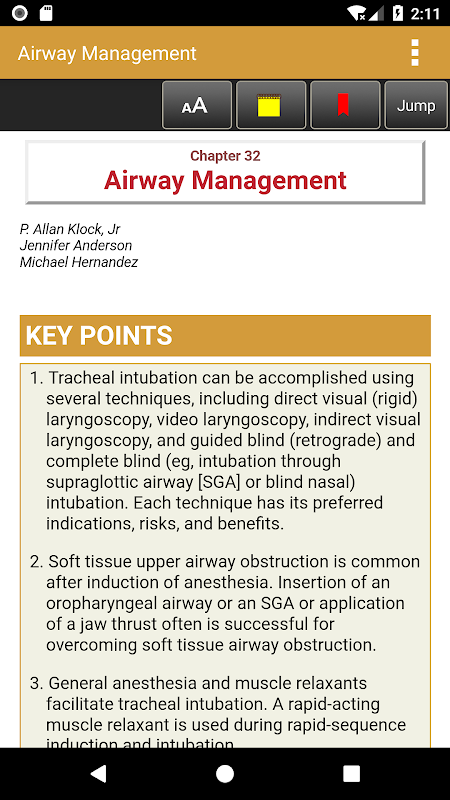 2:11

Airway Management

AA

Jump

Chapter 32
Airway Management

P. Allan Klock, Jr
Jennifer Anderson
Michael Hernandez

KEY POINTS

1. Tracheal intubation can be accomplished using several techniques, including direct visual (rigid) laryngoscopy, video laryngoscopy, indirect visual laryngoscopy, and guided blind (retrograde) and complete blind (eg, intubation through supraglottic airway [SGA] or blind nasal) intubation. Each technique has its preferred indications, risks, and benefits.

2. Soft tissue upper airway obstruction is common after induction of anesthesia. Insertion of an oropharyngeal airway or an SGA or application of a jaw thrust often is successful for overcoming soft tissue airway obstruction.

3. General anesthesia and muscle relaxants facilitate tracheal intubation. A rapid-acting muscle relaxant is used during rapid-sequence induction and intubation.